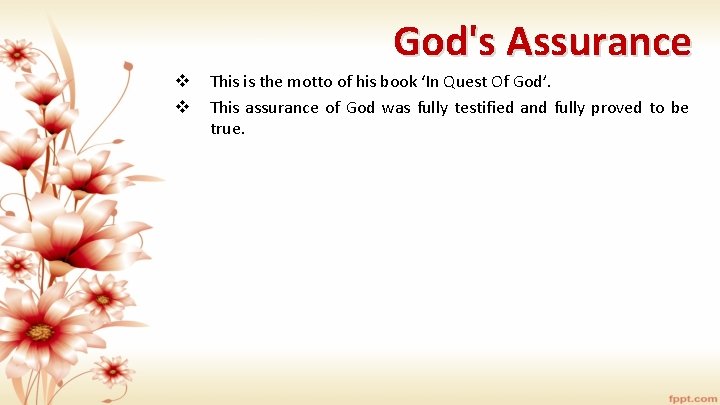 God's Assurance

❖ This is the motto of his book 'In Quest Of God'.

❖ This assurance of God was fully testified and fully proved to be true.

fppt.com